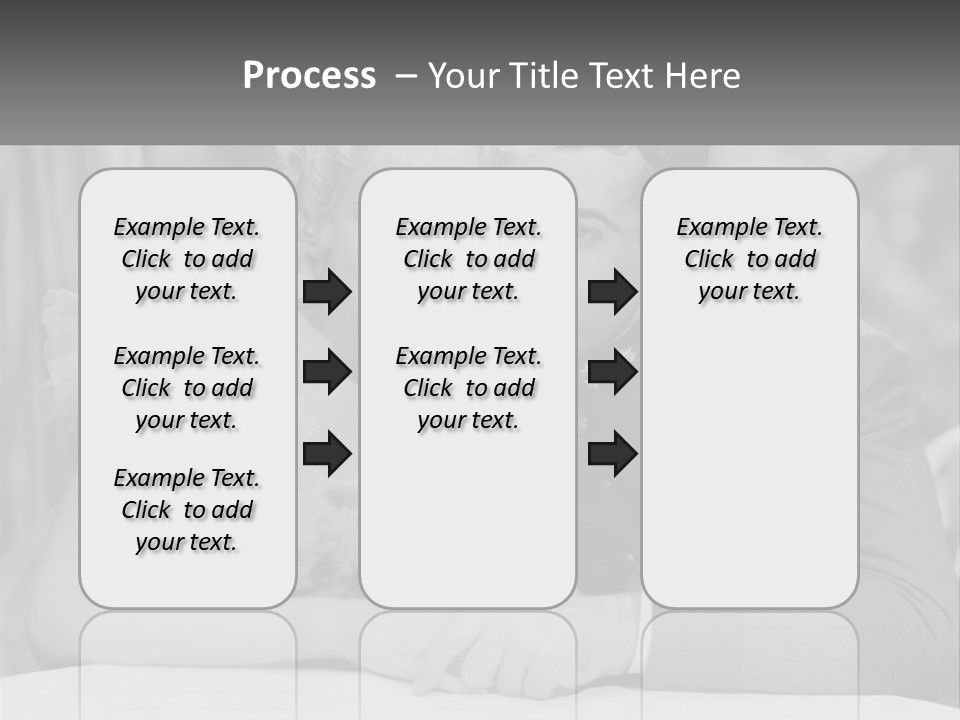 Process – Your Title Text Here

Example Text. Click to add your text.

Example Text. Click to add your text.

Example Text. Click to add your text.

Example Text. Click to add your text.

Example Text. Click to add your text.

Example Text. Click to add your text.